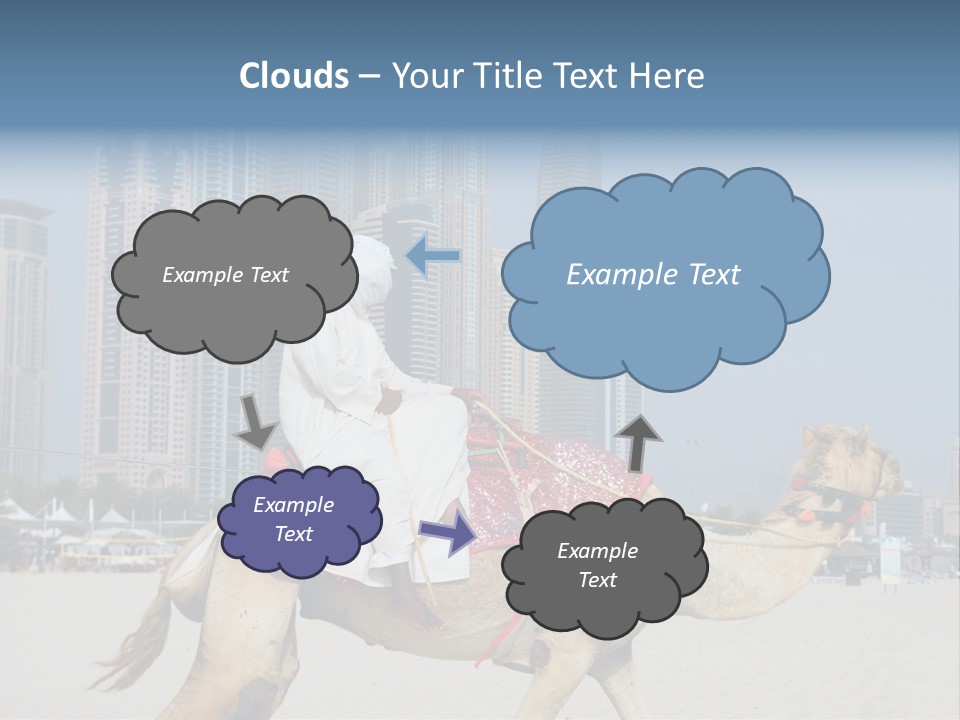 Clouds – Your Title Text Here

Example Text

Example Text

Example Text

Example Text